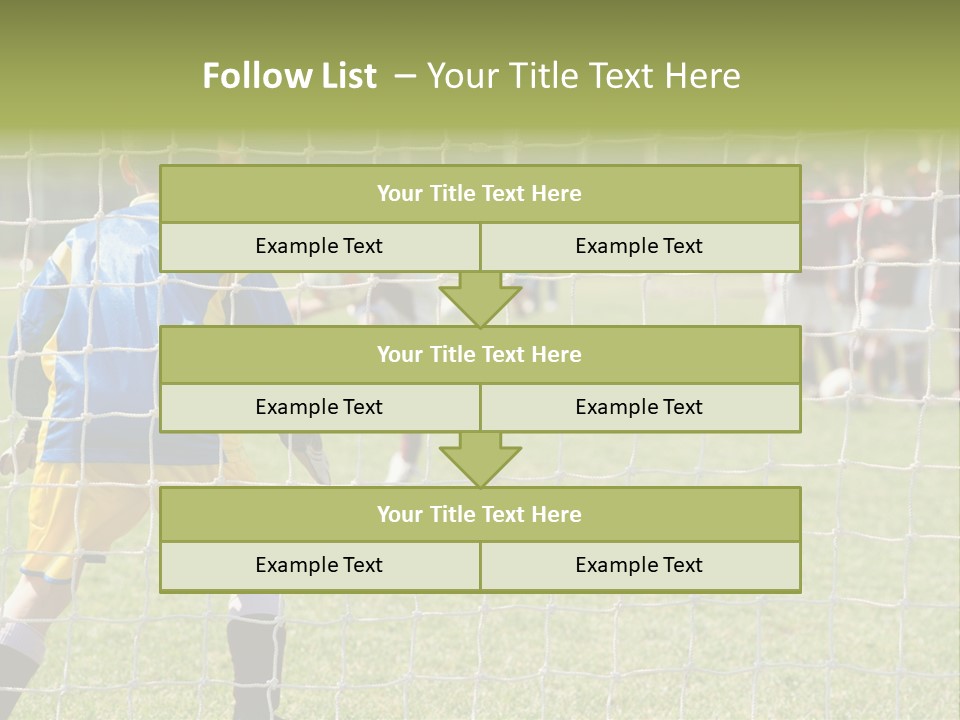 Follow List – Your Title Text Here

Your Title Text Here

Example Text

Example Text

Your Title Text Here

Example Text

Example Text

Your Title Text Here

Example Text

Example Text